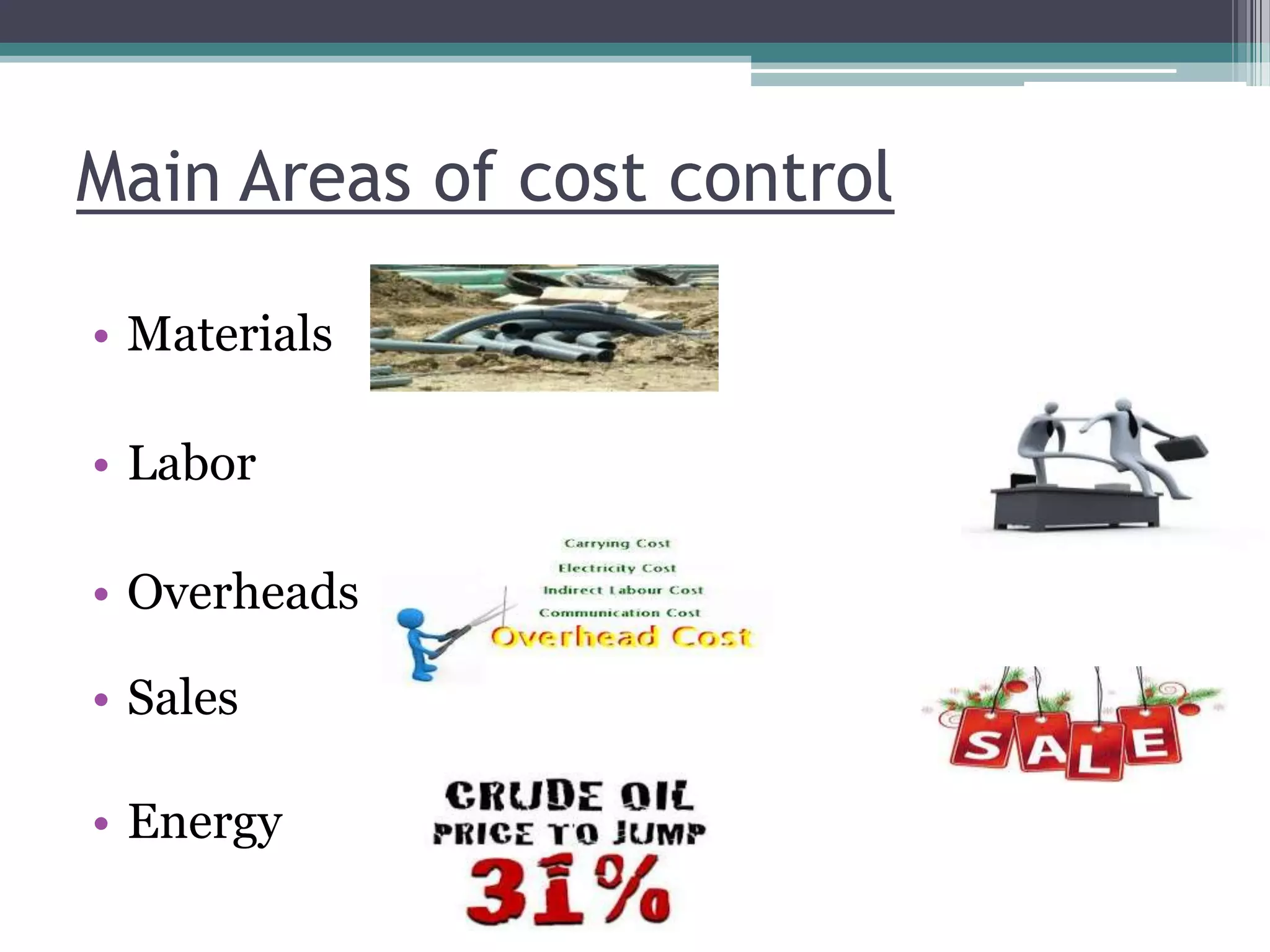 Main Areas of cost control

• Materials

• Labor

• Overheads

Carrying Cost
Electricity Cost
Indirect Labour Cost
Communication Cost
Overhead Cost

• Sales

SALE

• Energy

CRUDE OIL
PRICE TO JUMP
31%